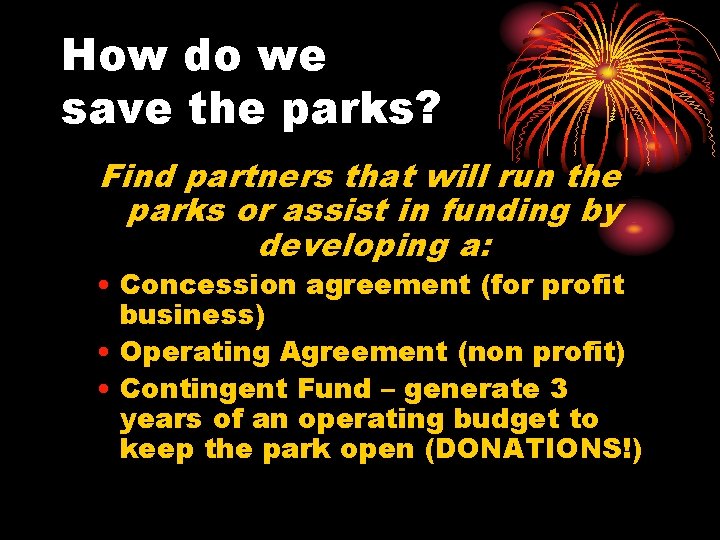 How do we save the parks?

Find partners that will run the parks or assist in funding by developing a:

• Concession agreement (for profit business)
• Operating Agreement (non profit)
• Contingent Fund – generate 3 years of an operating budget to keep the park open (DONATIONS!)